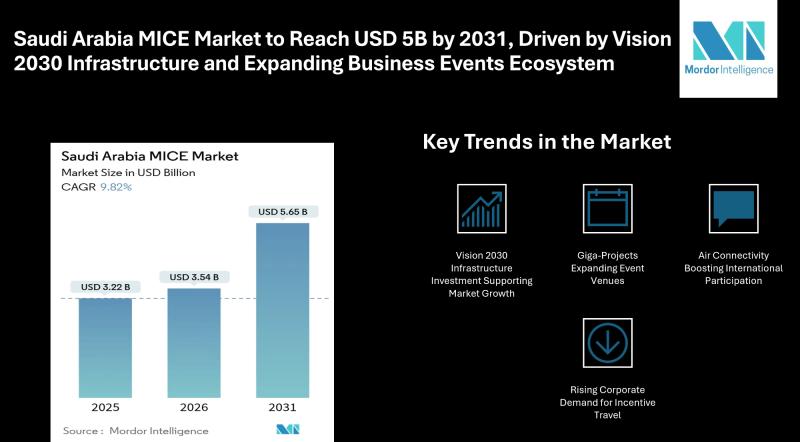 Saudi Arabia MICE Market to Reach USD 5B by 2031, Driven by Vision 2030 Infrastructure and Expanding Business Events Ecosystem

Mordor Intelligence

Saudi Arabia MICE Market
Market Size in USD Billion
CAGR 9.82%

USD 3.22 B
USD 3.54 B
USD 5.65 B

2025
2026
2031

Source : Mordor Intelligence

Key Trends in the Market

Vision 2030 Infrastructure Investment Supporting Market Growth

Giga-Projects Expanding Event Venues

Air Connectivity Boosting International Participation

Rising Corporate Demand for Incentive Travel